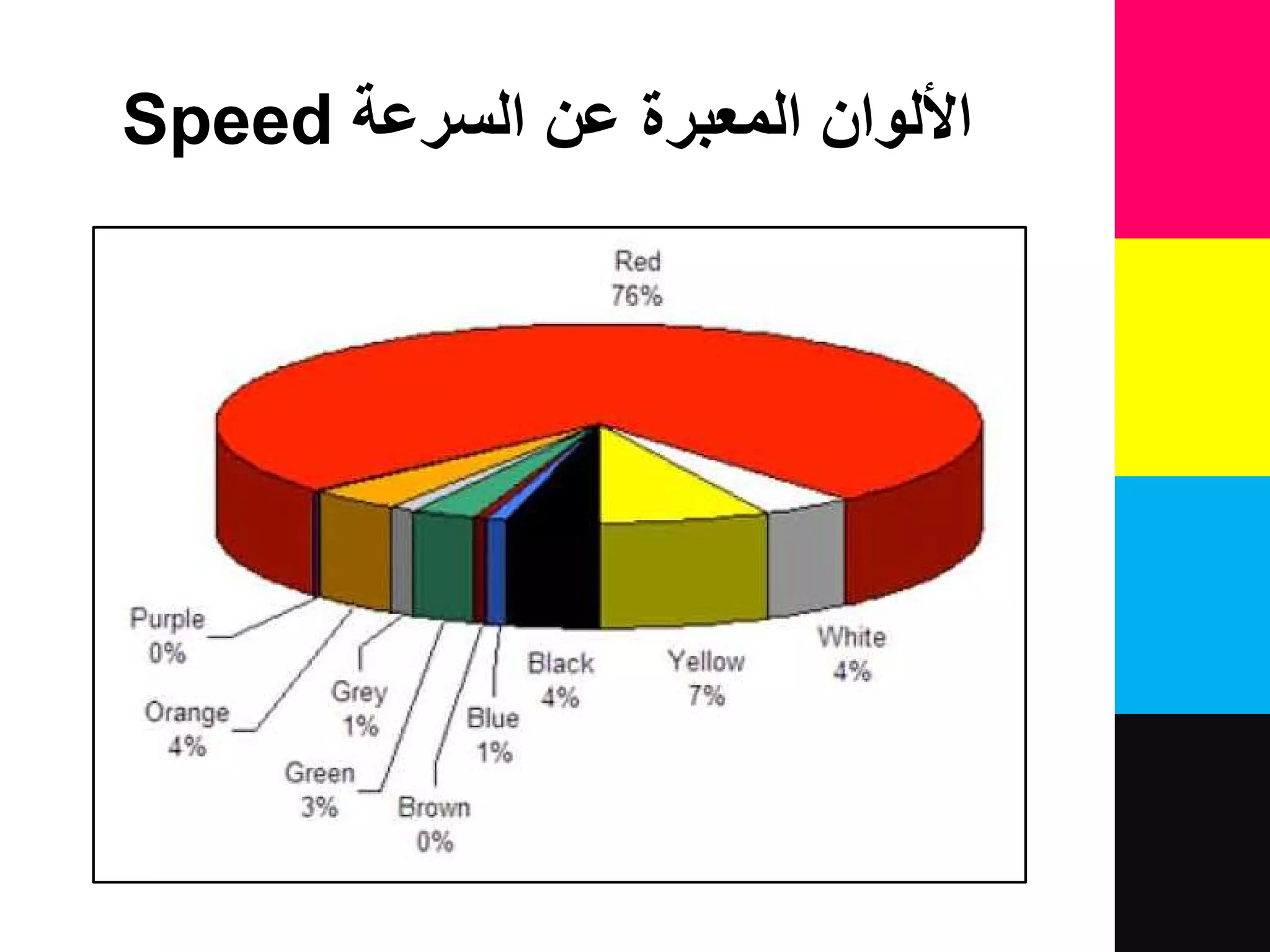 الألوان المعبرة عن السرعة Speed

Red
76%

Purple
0%

Orange
4%

Grey
1%

Green
3%

Brown
0%

Blue
1%

Black
4%

Yellow
7%

White
4%